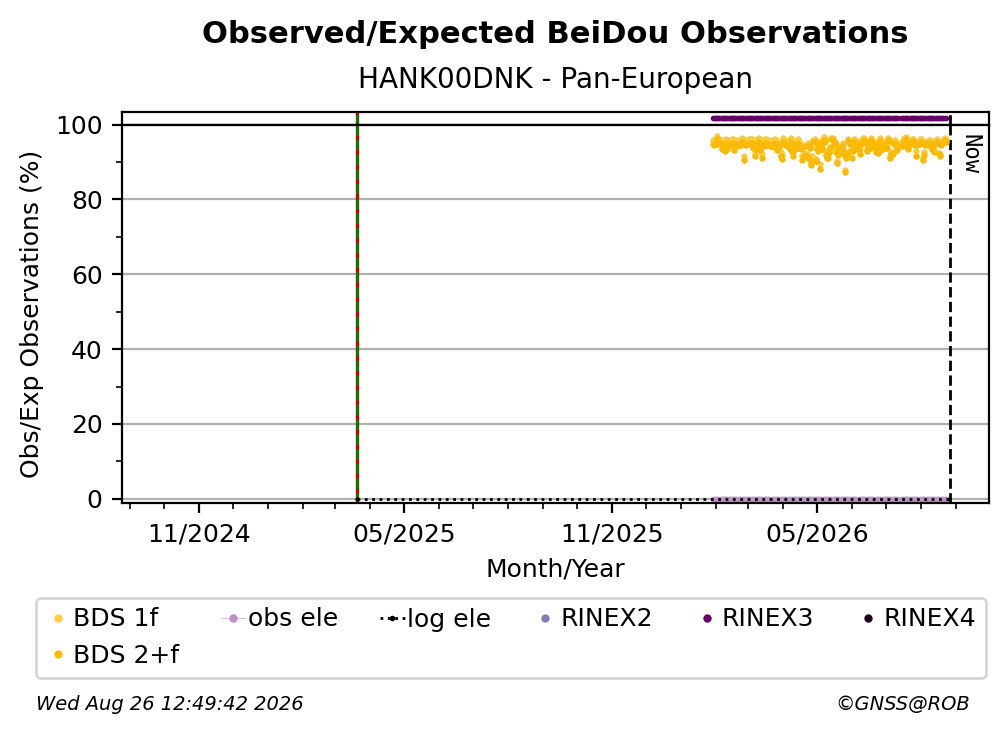 Observed/Expected BeiDou Observations
HANK00DNK - Pan-European

Obs/Exp Observations (%)

100
80
60
40
20
0

Now

11/2024
05/2025
11/2025
05/2026
Month/Year

BDS 1f
obs ele
log ele
RINEX2
RINEX3
RINEX4
BDS 2+f

Wed Aug 26 12:49:42 2026
©GNSS@ROB